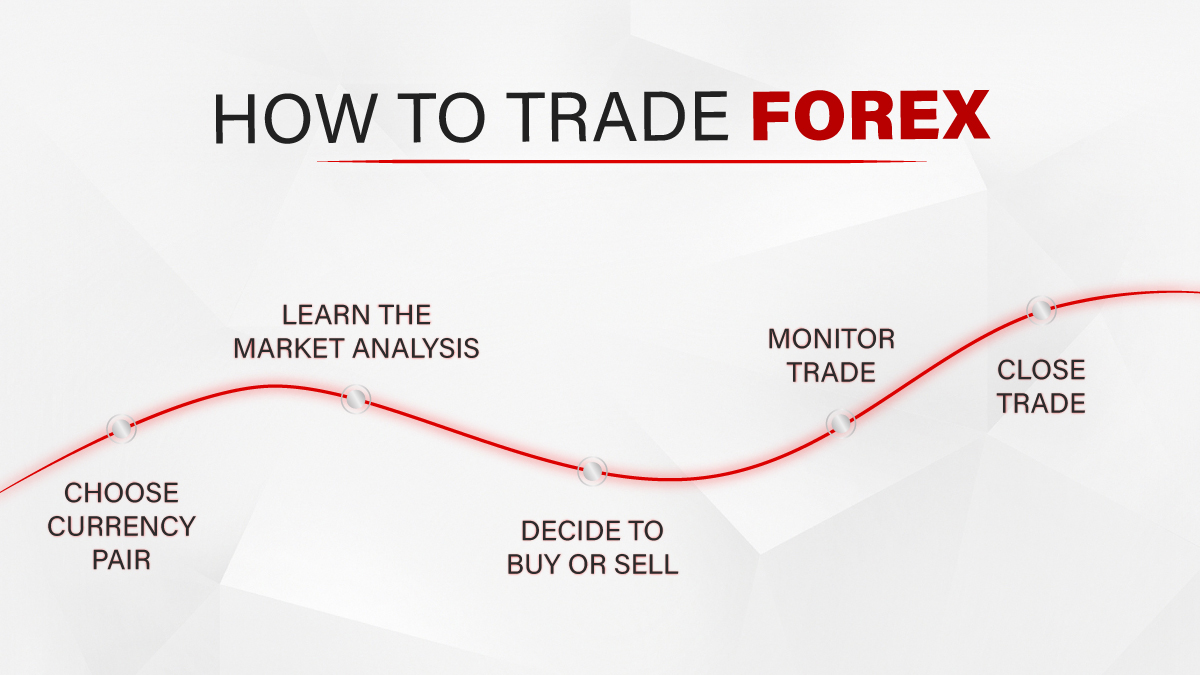 HOW TO TRADE FOREX

CHOOSE CURRENCY PAIR

LEARN THE MARKET ANALYSIS

DECIDE TO BUY OR SELL

MONITOR TRADE

CLOSE TRADE